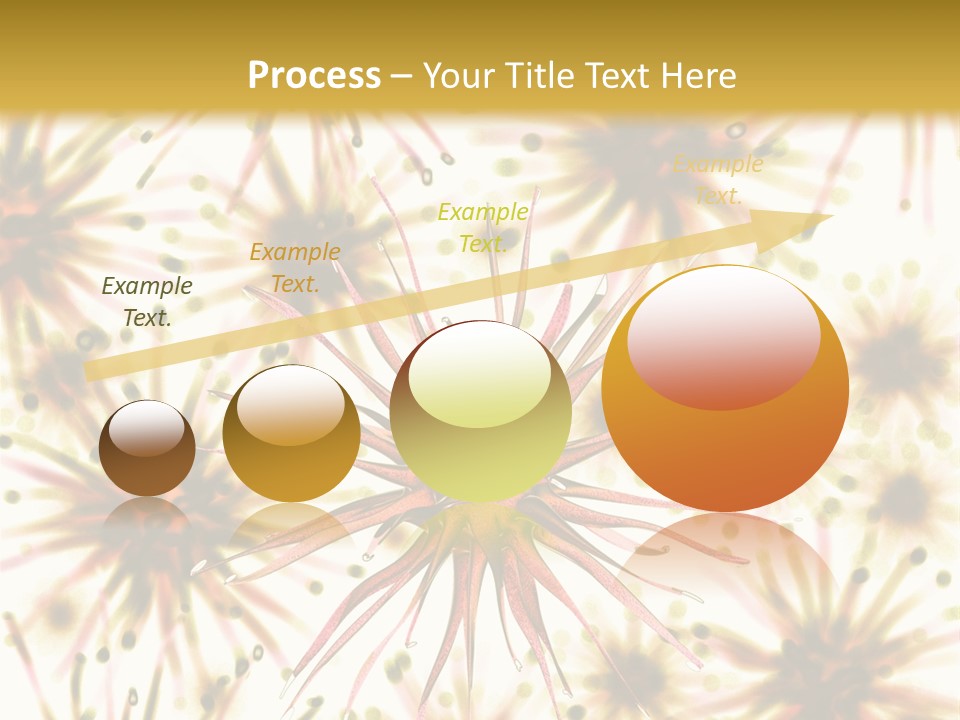 Process – Your Title Text Here

Example Text.

Example Text.

Example Text.

Example Text.